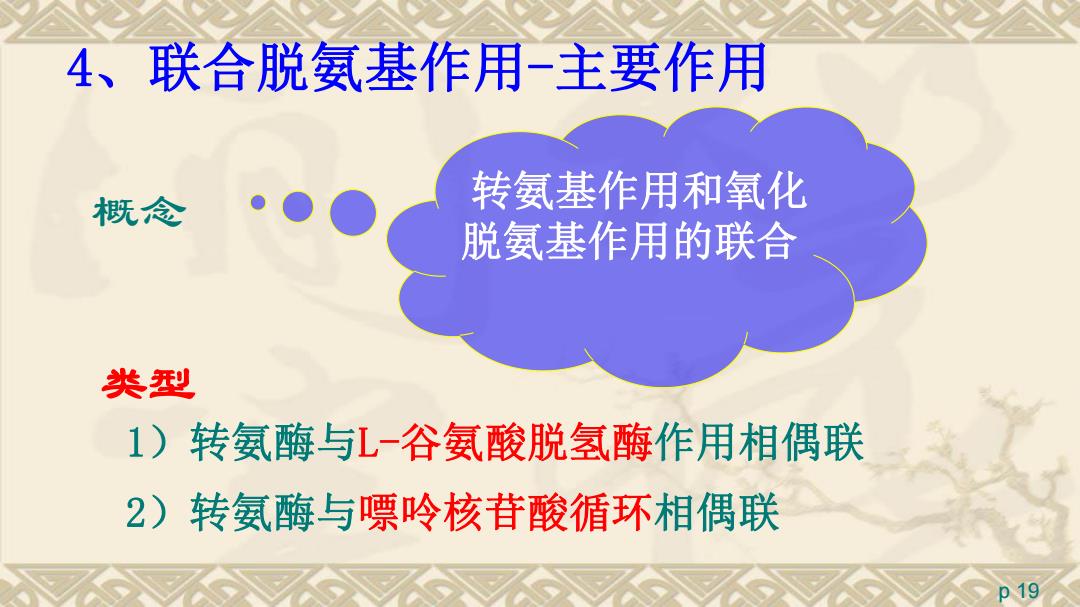 4、联合脱氨基作用-主要作用

概念

转氨基作用和氧化脱氨基作用的联合

类型

1）转氨酶与L-谷氨酸脱氢酶作用相偶联

2）转氨酶与嘌呤核苷酸循环相偶联

p 19